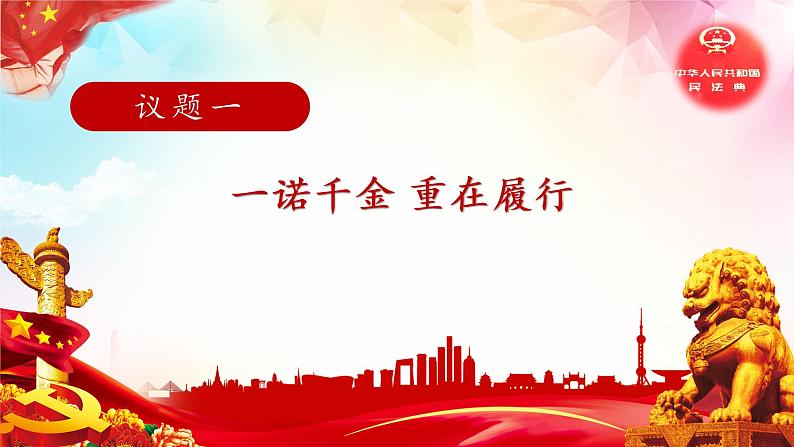 中华人民共和国
民法典

议题一

一诺千金 重在履行